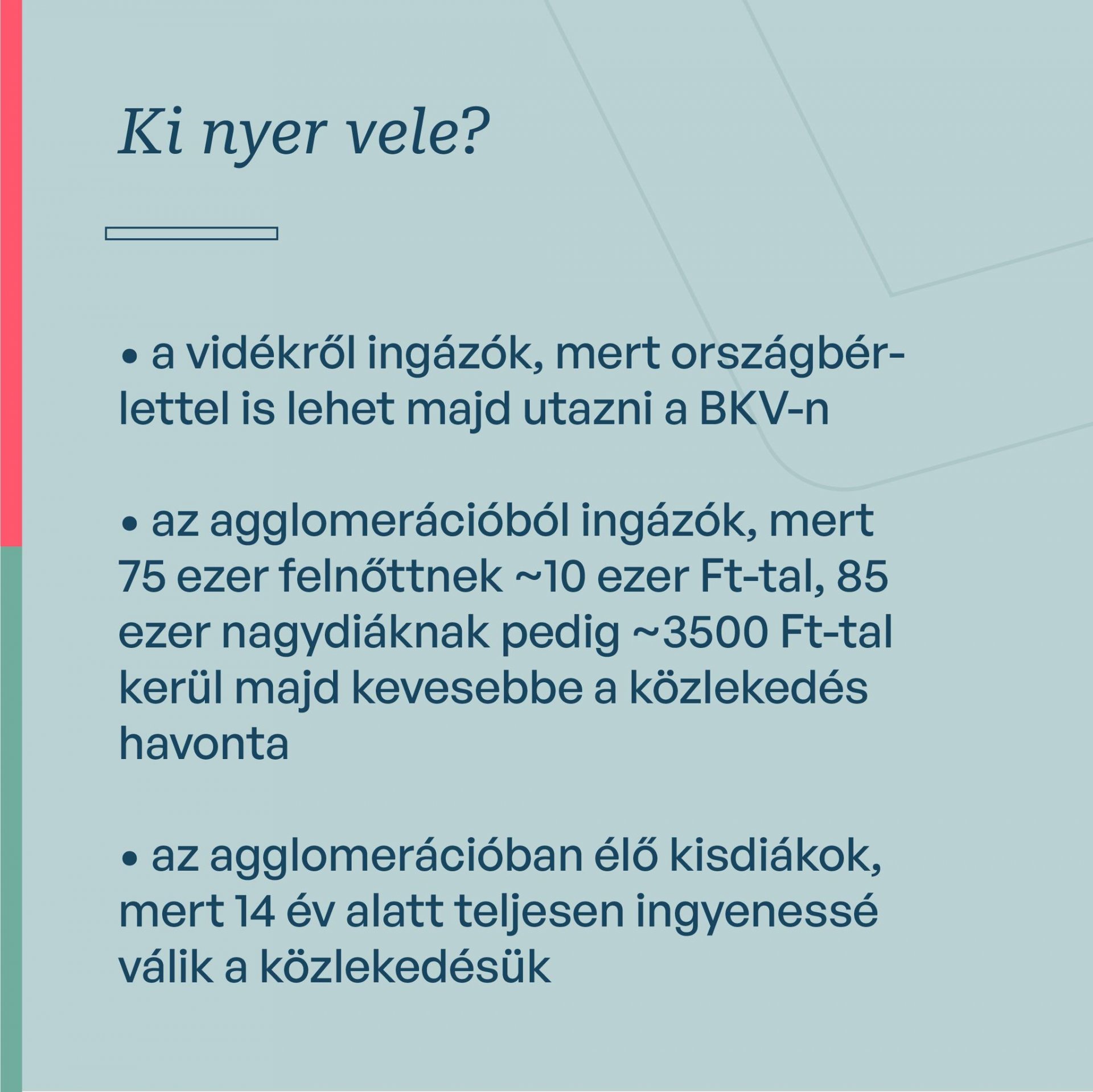 Ki nyer vele?

• a vidékről ingázók, mert országbérlettel is lehet majd utazni a BKV-n

• az agglomerációból ingázók, mert 75 ezer felnőttnek ~10 ezer Ft-tal, 85 ezer nagydiáknak pedig ~3500 Ft-tal kerül majd kevesebbe a közlekedés havonta

• az agglomerációban élő kisdiákok, mert 14 év alatt teljesen ingyenessé válik a közlekedésük